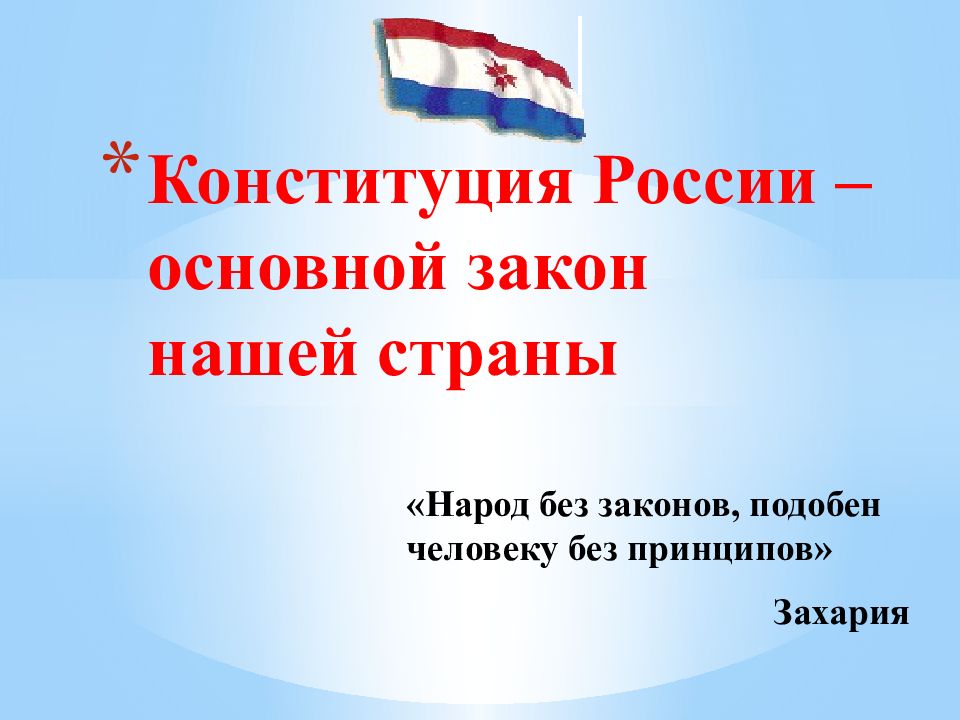 * Конституция России – основной закон нашей страны

«Народ без законов, подобен человеку без принципов»

Захария